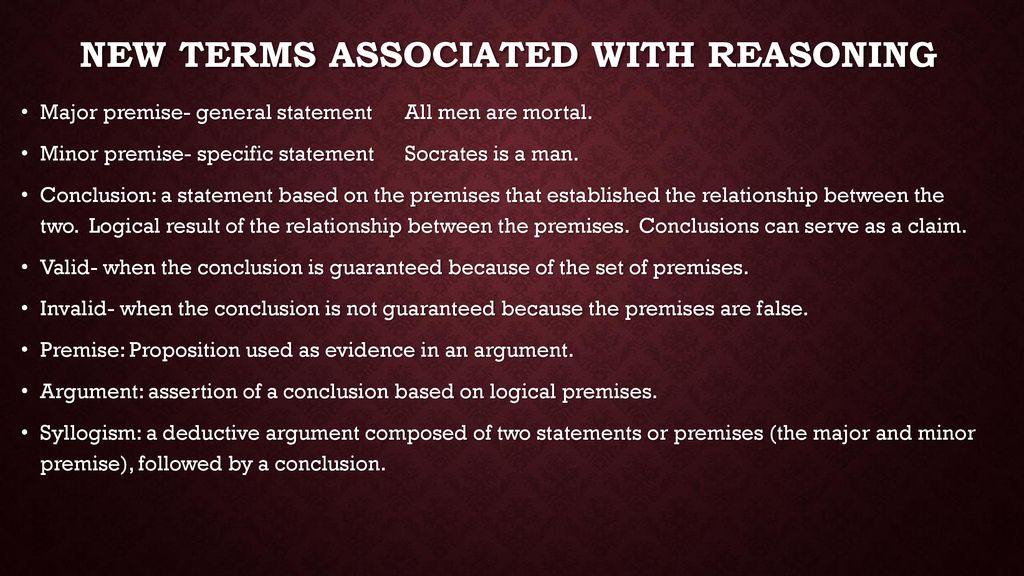 NEW TERMS ASSOCIATED WITH REASONING

• Major premise- general statement All men are mortal.

• Minor premise- specific statement Socrates is a man.

• Conclusion: a statement based on the premises that established the relationship between the two. Logical result of the relationship between the premises. Conclusions can serve as a claim.

• Valid- when the conclusion is guaranteed because of the set of premises.

• Invalid- when the conclusion is not guaranteed because the premises are false.

• Premise: Proposition used as evidence in an argument.

• Argument: assertion of a conclusion based on logical premises.

• Syllogism: a deductive argument composed of two statements or premises (the major and minor premise), followed by a conclusion.